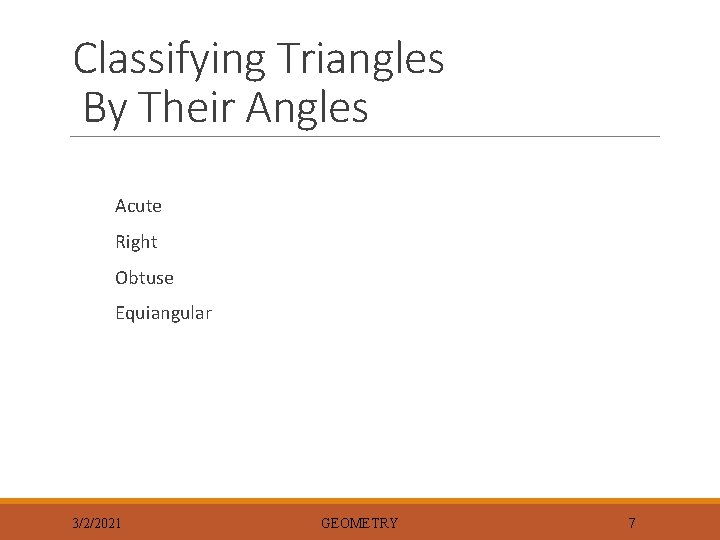 Classifying Triangles
By Their Angles

Acute

Right

Obtuse

Equiangular

3/2/2021 GEOMETRY 7